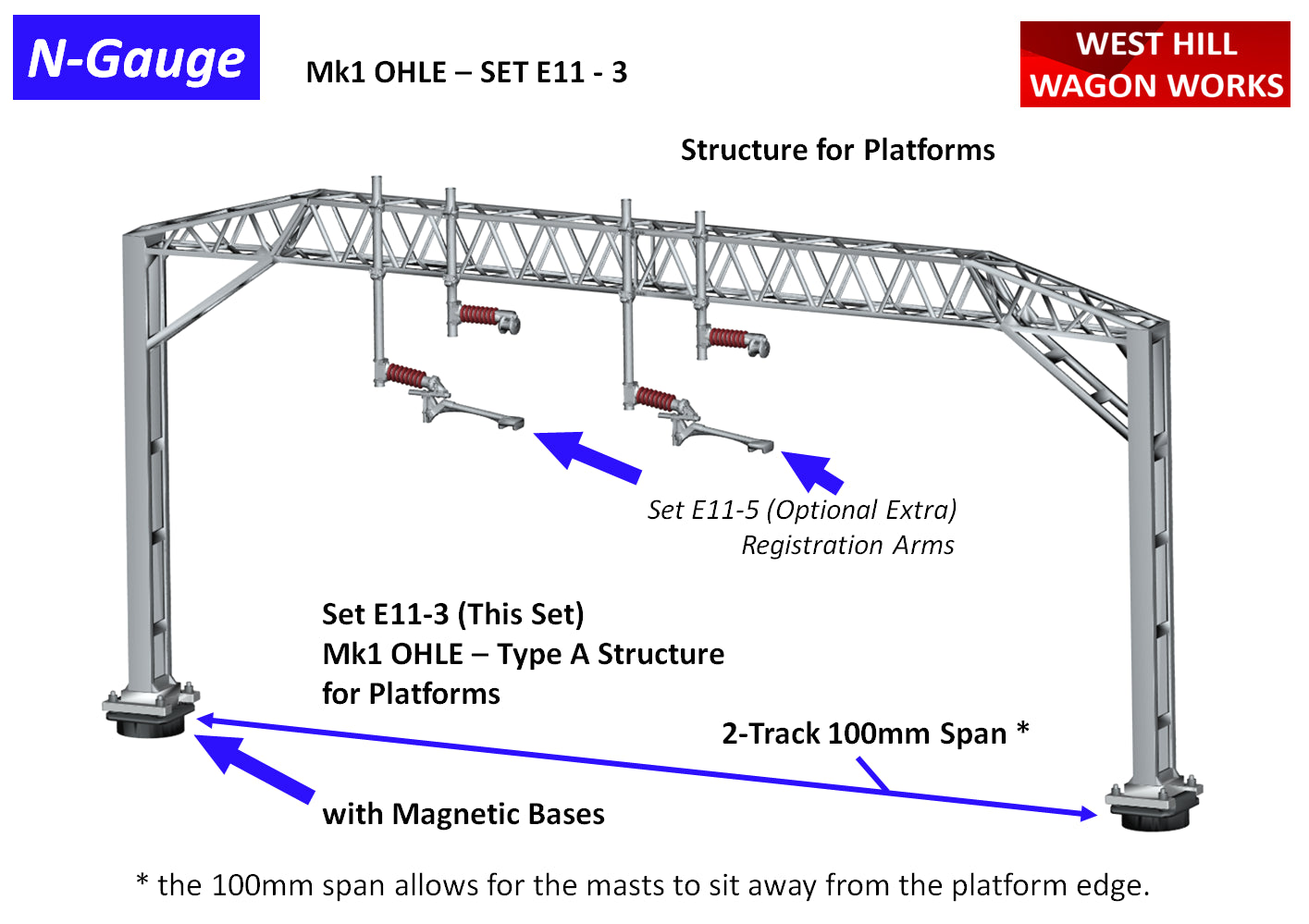 N-Gauge

Mk1 OHLE – SET E11 - 3

WEST HILL
WAGON WORKS

Structure for Platforms

Set E11-5 (Optional Extra)
Registration Arms

Set E11-3 (This Set)
Mk1 OHLE – Type A Structure
for Platforms

2-Track 100mm Span *

with Magnetic Bases

* the 100mm span allows for the masts to sit away from the platform edge.